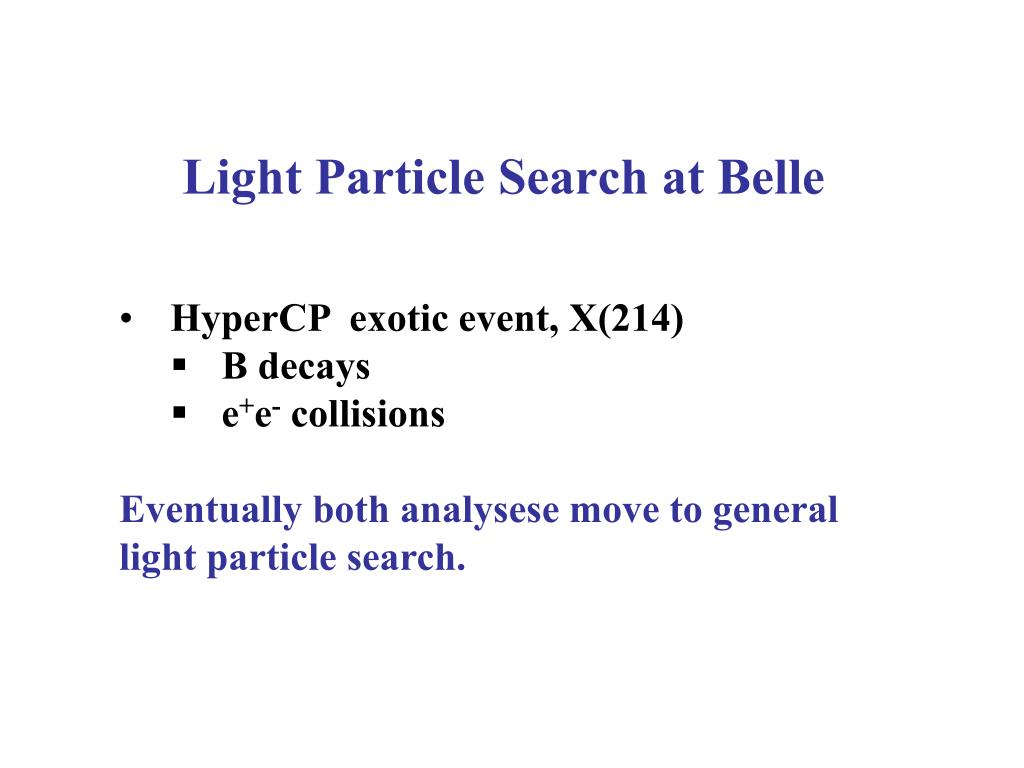 Light Particle Search at Belle

• HyperCP exotic event, X(214)
▪ B decays
▪ $e^+e^-$ collisions

Eventually both analysese move to general light particle search.